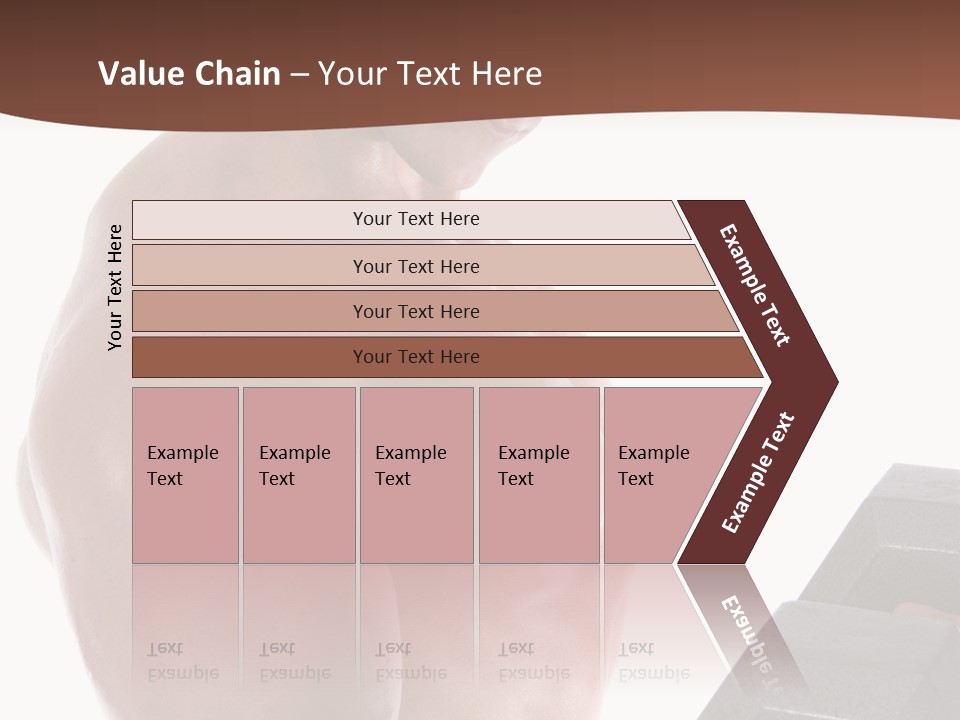 Value Chain – Your Text Here

Your Text Here

Your Text Here

Your Text Here

Your Text Here

Your Text Here

Example Text

Example Text

Example Text

Example Text

Example Text

Example Text

Example Text